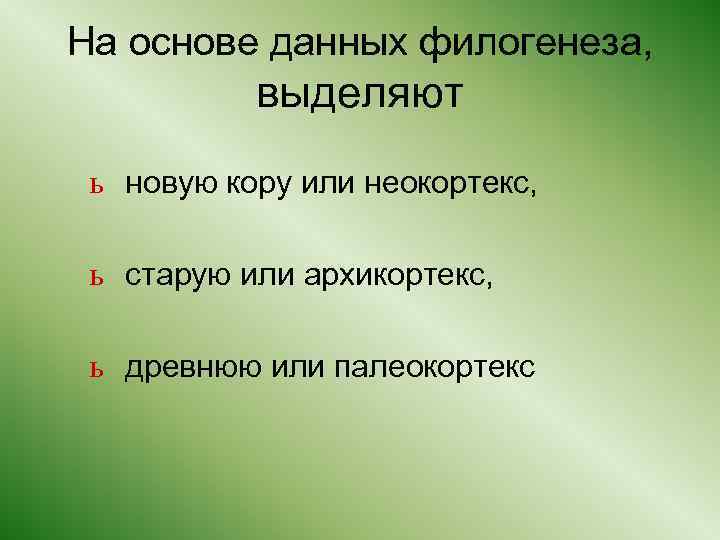 На основе данных филогенеза, выделяют

ь новую кору или неокортекс,

ь старую или архикортекс,

ь древнюю или палеокортекс